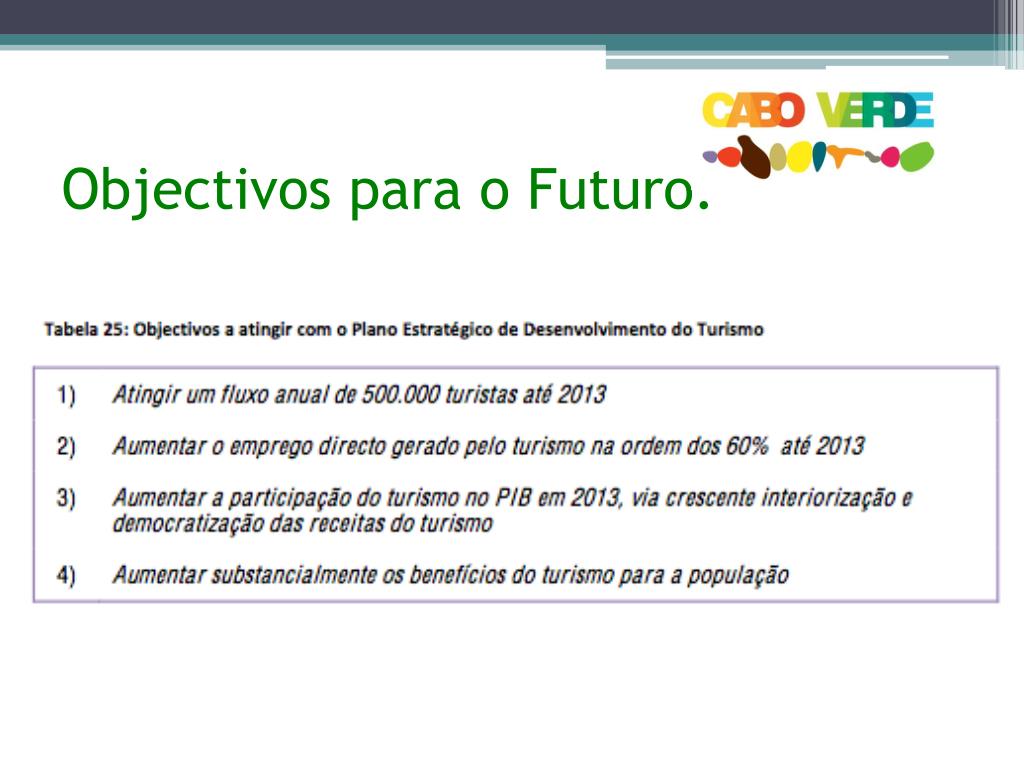 CABO VERDE

Objectivos para o Futuro.

Tabela 25: Objectivos a atingir com o Plano Estratégico de Desenvolvimento do Turismo

1) Atingir um fluxo anual de 500.000 turistas até 2013

2) Aumentar o emprego directo gerado pelo turismo na ordem dos 60% até 2013

3) Aumentar a participação do turismo no PIB em 2013, via crescente interiorização e democratização das receitas do turismo

4) Aumentar substancialmente os benefícios do turismo para a população